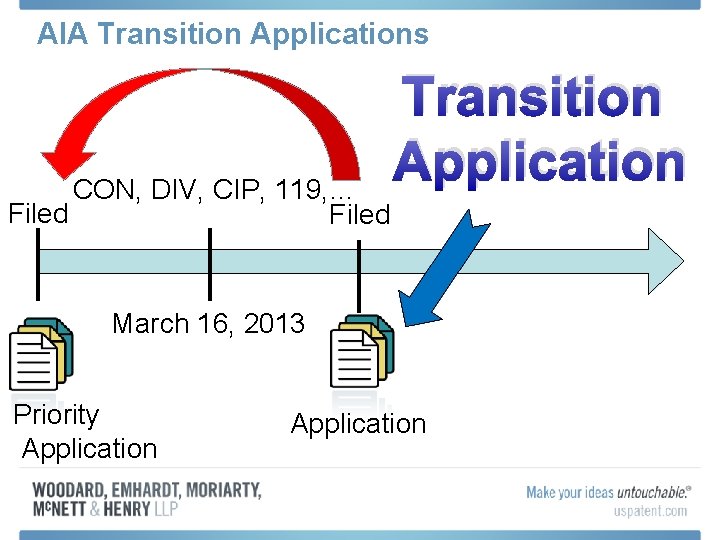 AIA Transition Applications

Transition Application

CON, DIV, CIP, 119,...

Filed

Filed

March 16, 2013

Priority Application

Application

WOODARD, EMHARDT, MORIARTY, McNETT & HENRY LLP

Make your ideas untouchable.®
uspatent.com